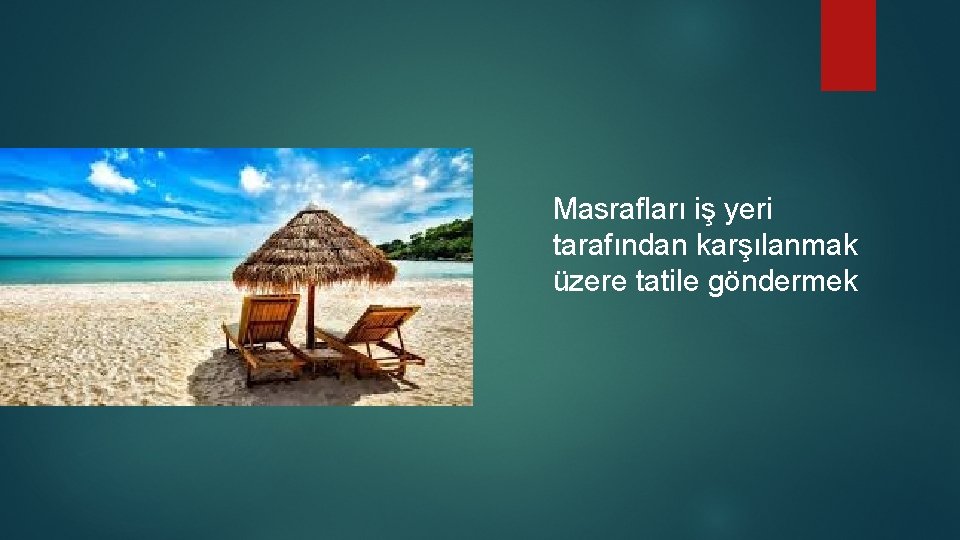 Masrafları iş yeri tarafından karşılanmak üzere tatile göndermek